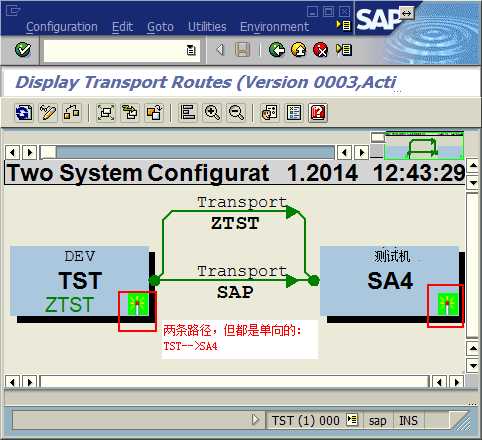 Configuration Edit Goto Utilities Environment

SAP

Display Transport Routes (Version 0003,Acti

Two System Configurat 1.2014 12:43:29

Transport
ZTST

DEV
TST
ZTST

Transport
SAP

测试机
SA4

两条路径，但都是单向的：
TST-->SA4

TST (1) 000 sap INS